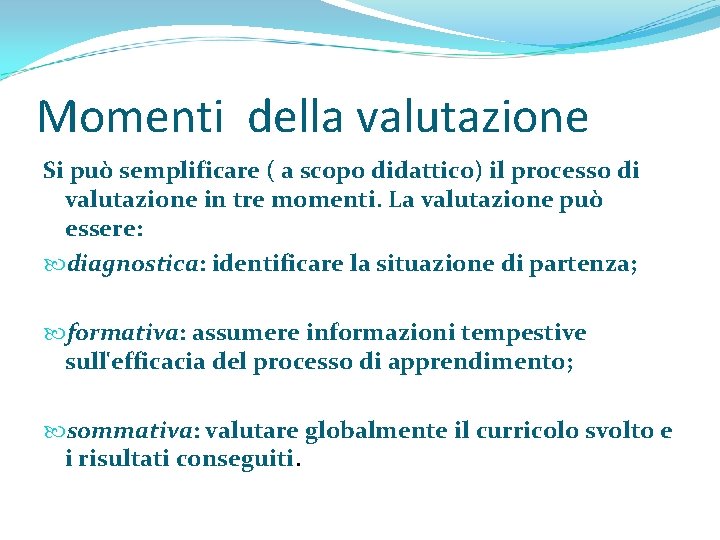 Momenti  della valutazione

Si può semplificare ( a scopo didattico) il processo di valutazione in tre momenti. La valutazione può essere:

diagnostica: identificare la situazione di partenza;

formativa: assumere informazioni tempestive sull'efficacia del processo di apprendimento;

sommativa: valutare globalmente il curricolo svolto e i risultati conseguiti.